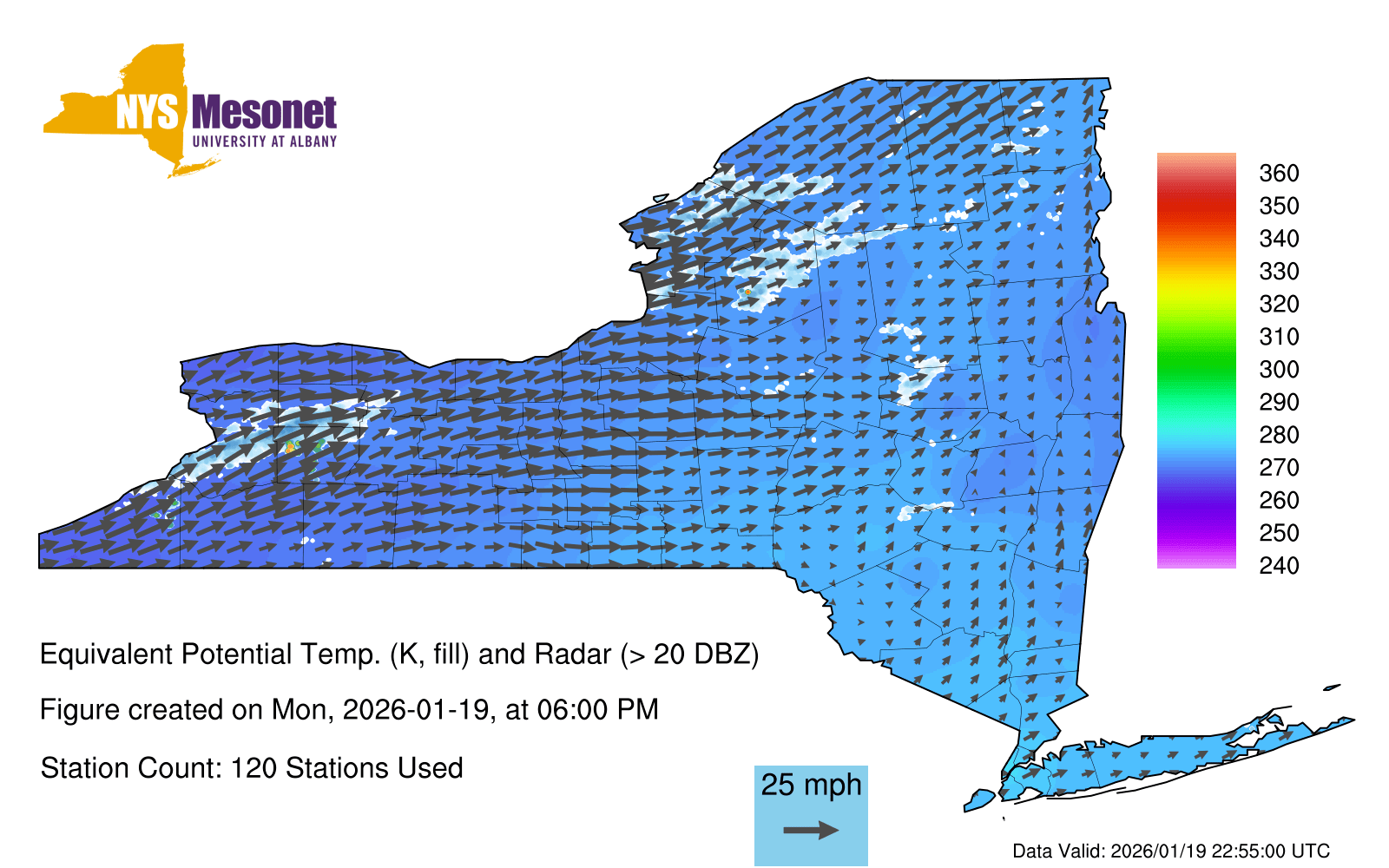 NYS Mesonet
UNIVERSITY AT ALBANY

360
350
340
330
320
310
300
290
280
270
260
250
240

Equivalent Potential Temp. (K, fill) and Radar (> 20 DBZ)

Figure created on Mon, 2026-01-19, at 06:00 PM

Station Count: 120 Stations Used

25 mph

Data Valid: 2026/01/19 22:55:00 UTC